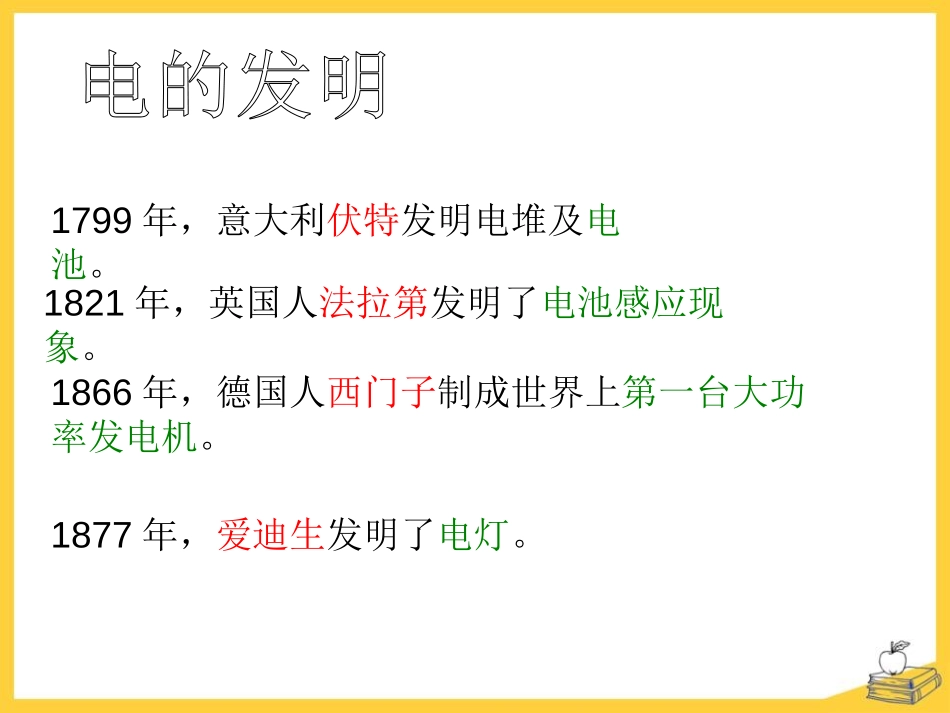 电的发明

1799 年，意大利伏特发明电堆及电池。

1821 年，英国人法拉第发明了电池感应现象。

1866 年，德国人西门子制成世界上第一台大功率发电机。

1877 年，爱迪生发明了电灯。